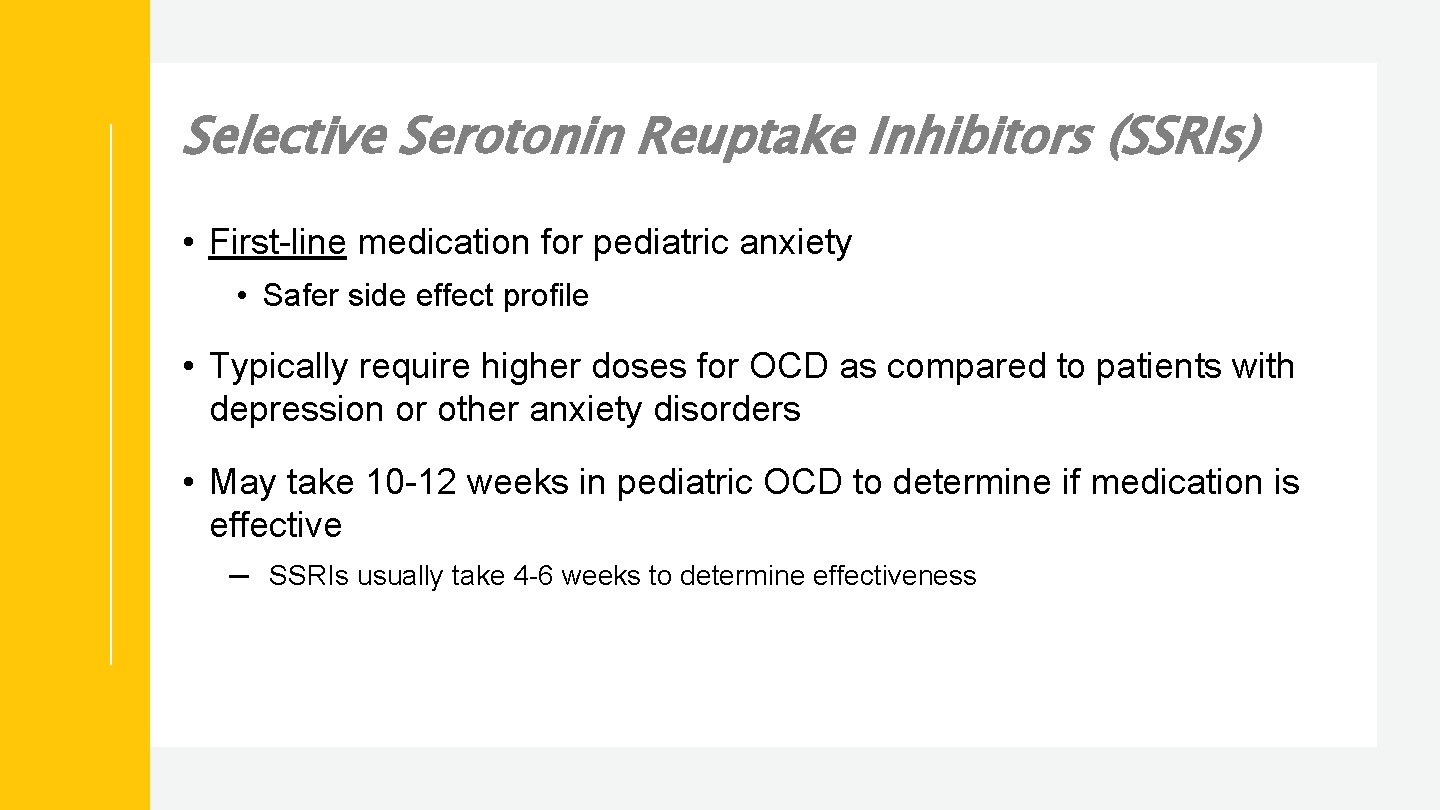 Selective Serotonin Reuptake Inhibitors (SSRIs)

• First-line medication for pediatric anxiety

• Safer side effect profile

• Typically require higher doses for OCD as compared to patients with depression or other anxiety disorders

• May take 10-12 weeks in pediatric OCD to determine if medication is effective

– SSRIs usually take 4-6 weeks to determine effectiveness